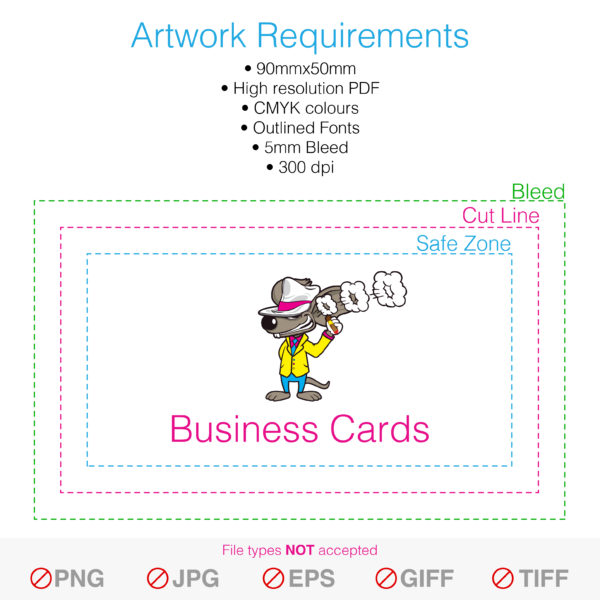 Artwork Requirements

• 90mmx50mm
• High resolution PDF
• CMYK colours
• Outlined Fonts
• 5mm Bleed
• 300 dpi

Bleed
Cut Line
Safe Zone

Business Cards

File types NOT accepted

PNG JPG EPS GIFF TIFF